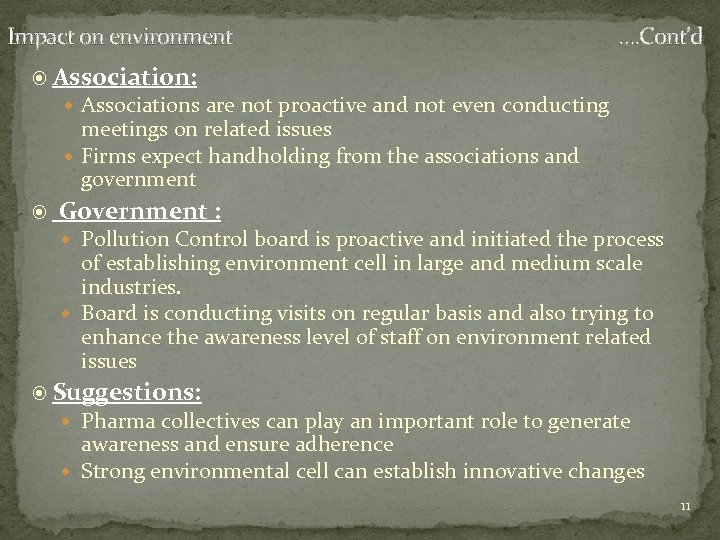 Impact on environment ….Cont'd

Association:
Associations are not proactive and not even conducting meetings on related issues
Firms expect handholding from the associations and government

Government :
Pollution Control board is proactive and initiated the process of establishing environment cell in large and medium scale industries.
Board is conducting visits on regular basis and also trying to enhance the awareness level of staff on environment related issues

Suggestions:
Pharma collectives can play an important role to generate awareness and ensure adherence
Strong environmental cell can establish innovative changes

11